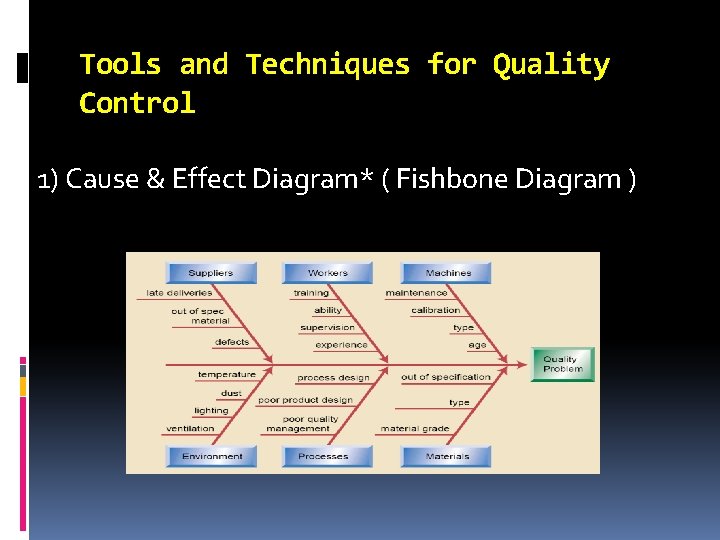 Tools and Techniques for Quality Control

1) Cause & Effect Diagram* ( Fishbone Diagram )

Suppliers
late deliveries
out of spec material
defects

Workers
training
ability
supervision
experience

Machines
maintenance
calibration
type
age

Quality Problem

temperature
dust
lighting
ventilation
Environment

process design
poor product design
poor quality management
Processes

out of specification
type
material grade
Materials